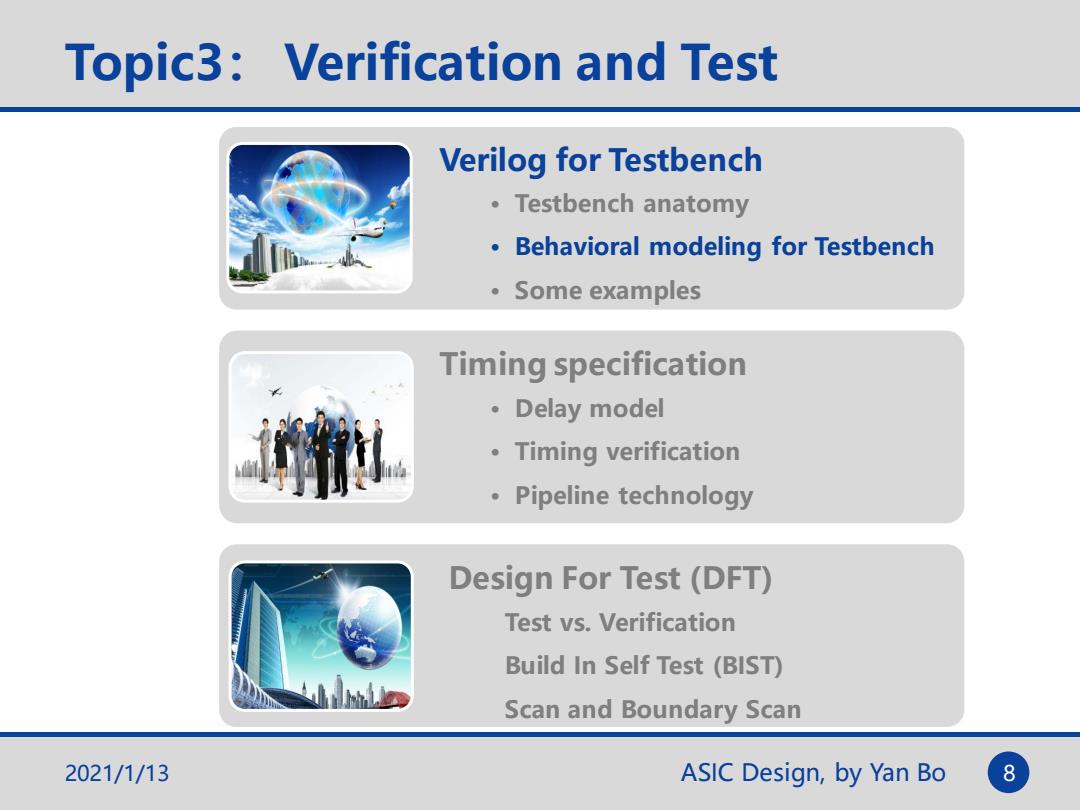 Topic3： Verification and Test

Verilog for Testbench
• Testbench anatomy
• Behavioral modeling for Testbench
• Some examples

Timing specification
• Delay model
• Timing verification
• Pipeline technology

Design For Test (DFT)
Test vs. Verification
Build In Self Test (BIST)
Scan and Boundary Scan

2021/1/13

ASIC Design, by Yan Bo

8